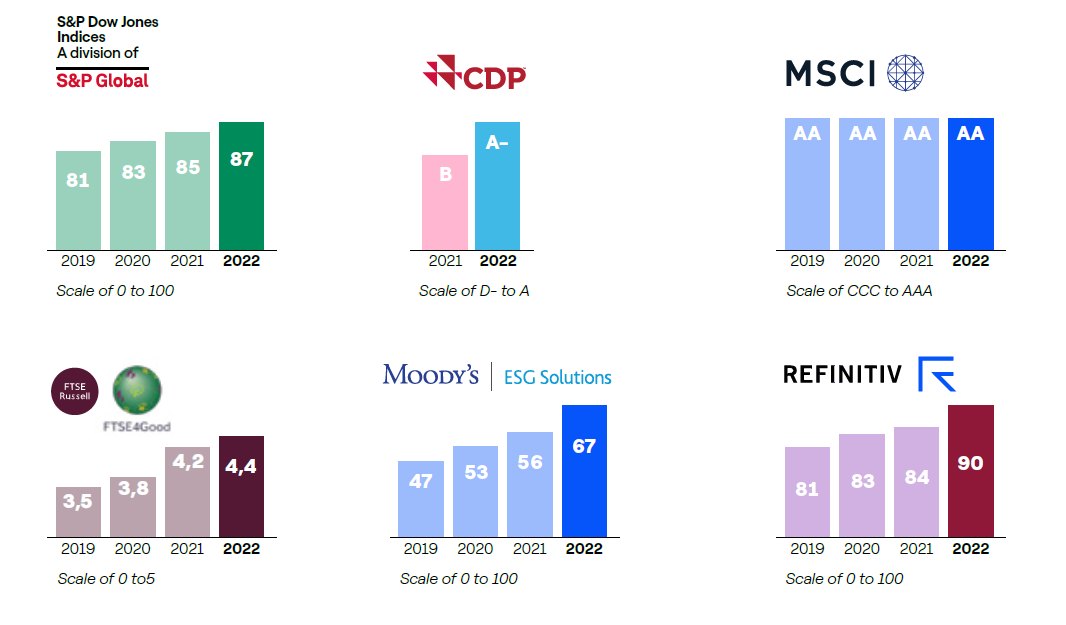 S&P Dow Jones Indices
A division of
S&P Global

81
83
85
87
2019
2020
2021
2022
Scale of 0 to 100

CDP

B
A-
2021
2022
Scale of D- to A

MSCI

AA
AA
AA
AA
2019
2020
2021
2022
Scale of CCC to AAA

FTSE Russell
FTSE4Good

3,5
3,8
4,2
4,4
2019
2020
2021
2022
Scale of 0 to5

MOODY'S | ESG Solutions

47
53
56
67
2019
2020
2021
2022
Scale of 0 to 100

REFINITIV

81
83
84
90
2019
2020
2021
2022
Scale of 0 to 100